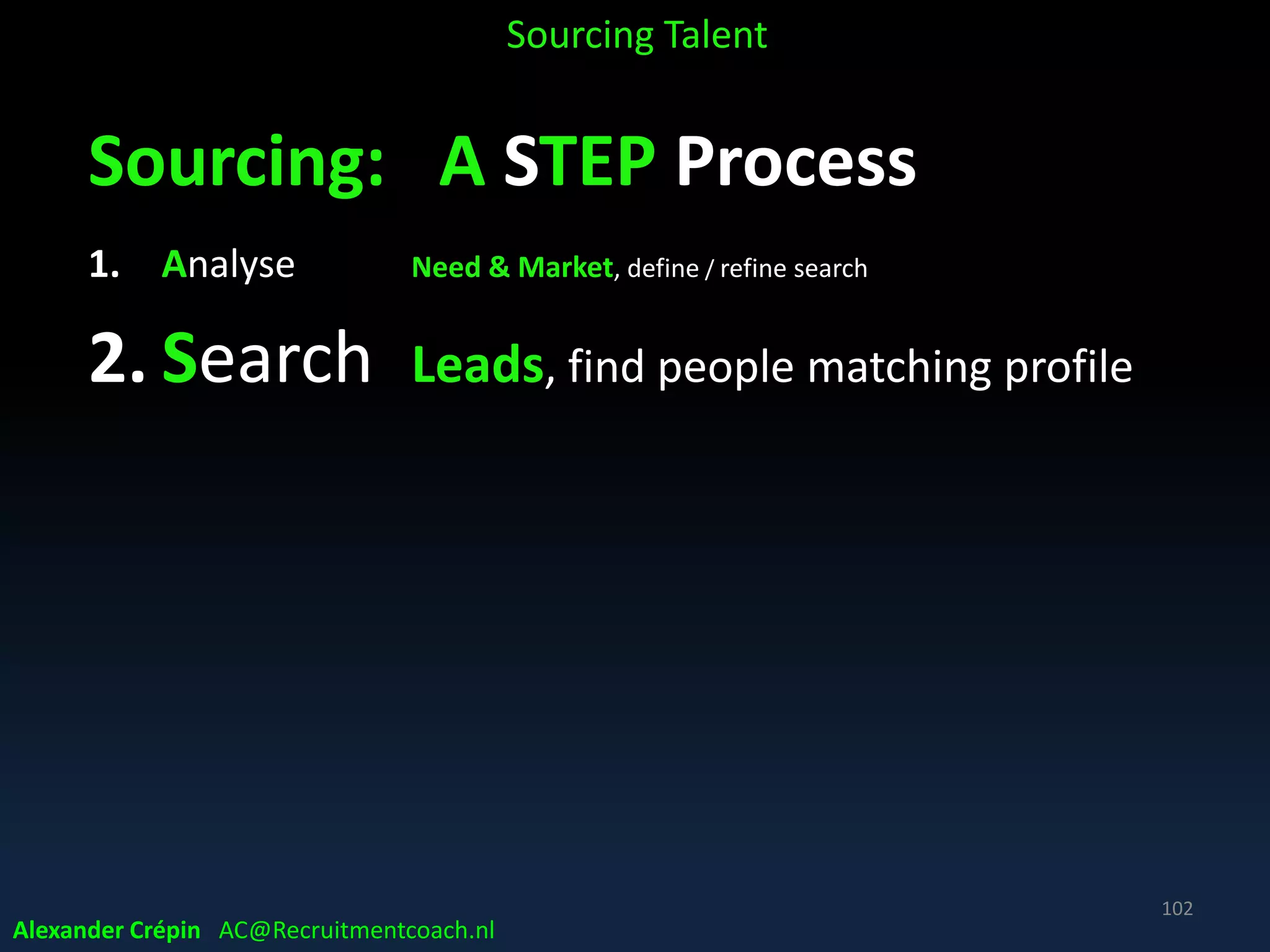 Sourcing Talent

Sourcing: A STEP Process

1. Analyse Need & Market, define / refine search

2. Search Leads, find people matching profile

102

Alexander Crépin AC@Recruitmentcoach.nl